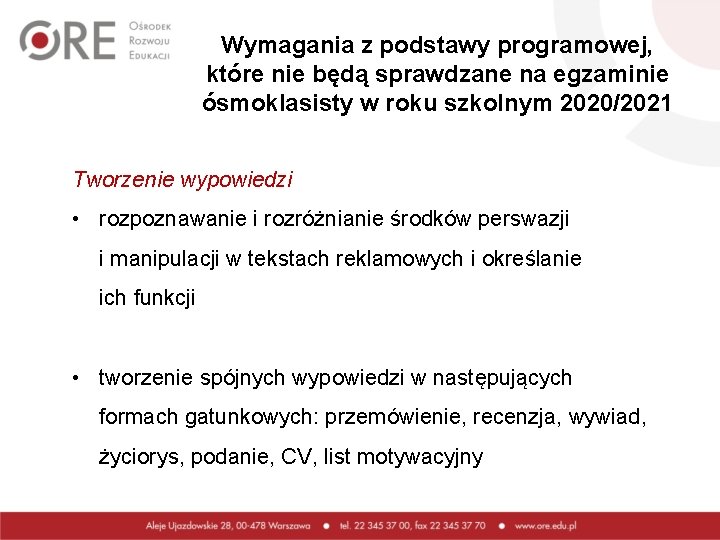 ORE Ośrodek Rozwoju Edukacji

Wymagania z podstawy programowej, które nie będą sprawdzane na egzaminie ósmoklasisty w roku szkolnym 2020/2021

Tworzenie wypowiedzi

• rozpoznawanie i rozróżnianie środków perswazji i manipulacji w tekstach reklamowych i określanie ich funkcji

• tworzenie spójnych wypowiedzi w następujących formach gatunkowych: przemówienie, recenzja, wywiad, życiorys, podanie, CV, list motywacyjny

Aleje Ujazdowskie 28, 00-478 Warszawa • tel. 22 345 37 00, fax 22 345 37 70 • www.ore.edu.pl